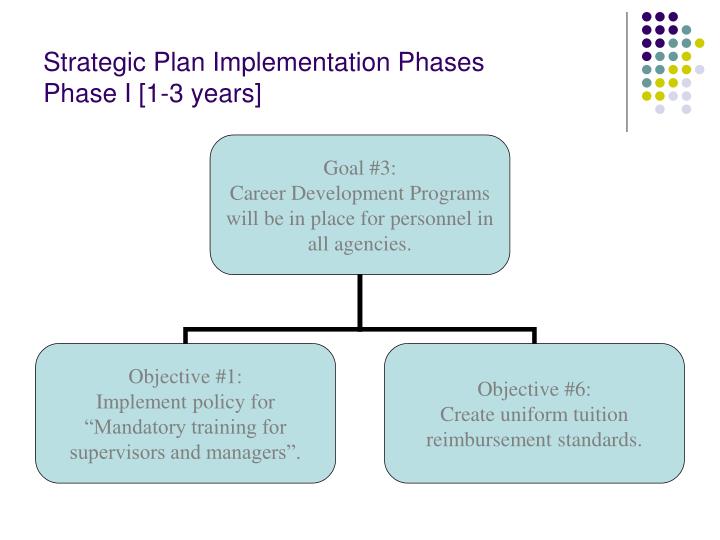 Strategic Plan Implementation Phases
Phase I [1-3 years]

Goal #3:
Career Development Programs will be in place for personnel in all agencies.

Objective #1:
Implement policy for “Mandatory training for supervisors and managers”.

Objective #6:
Create uniform tuition reimbursement standards.